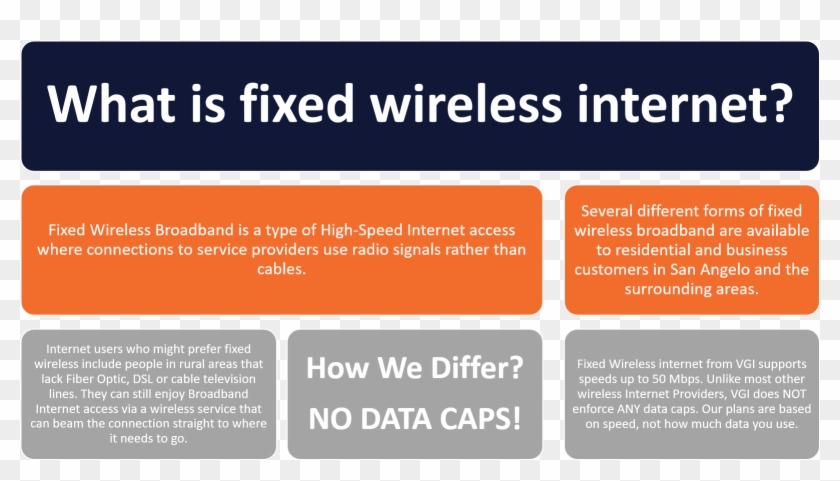 What is fixed wireless internet?

Fixed Wireless Broadband is a type of High-Speed Internet access where connections to service providers use radio signals rather than cables.

Several different forms of fixed wireless broadband are available to residential and business customers in San Angelo and the surrounding areas.

Internet users who might prefer fixed wireless include people in rural areas that lack Fiber Optic, DSL or cable television lines. They can still enjoy Broadband Internet access via a wireless service that can beam the connection straight to where it needs to go.

How We Differ?

NO DATA CAPS!

Fixed Wireless internet from VGI supports speeds up to 50 Mbps. Unlike most other wireless Internet Providers, VGI does NOT enforce ANY data caps. Our plans are based on speed, not how much data you use.